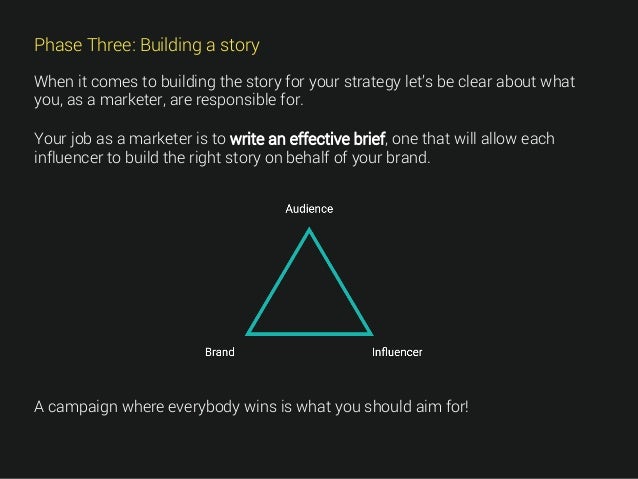 Phase Three: Building a story

When it comes to building the story for your strategy let's be clear about what you, as a marketer, are responsible for.

Your job as a marketer is to write an effective brief, one that will allow each influencer to build the right story on behalf of your brand.

Audience

Brand

Influencer

A campaign where everybody wins is what you should aim for!